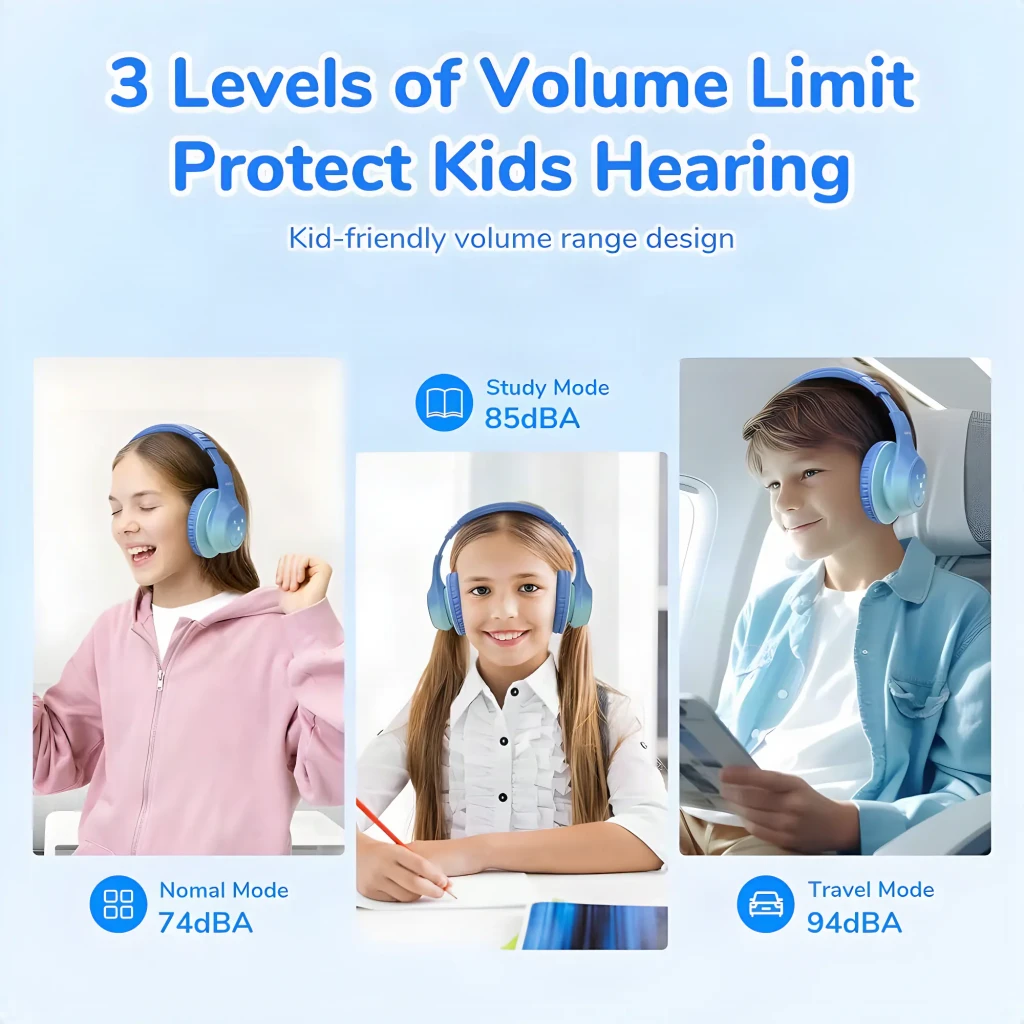 3 Levels of Volume Limit Protect Kids Hearing

Kid-friendly volume range design

Study Mode
85dBA

Nomal Mode
74dBA

Travel Mode
94dBA